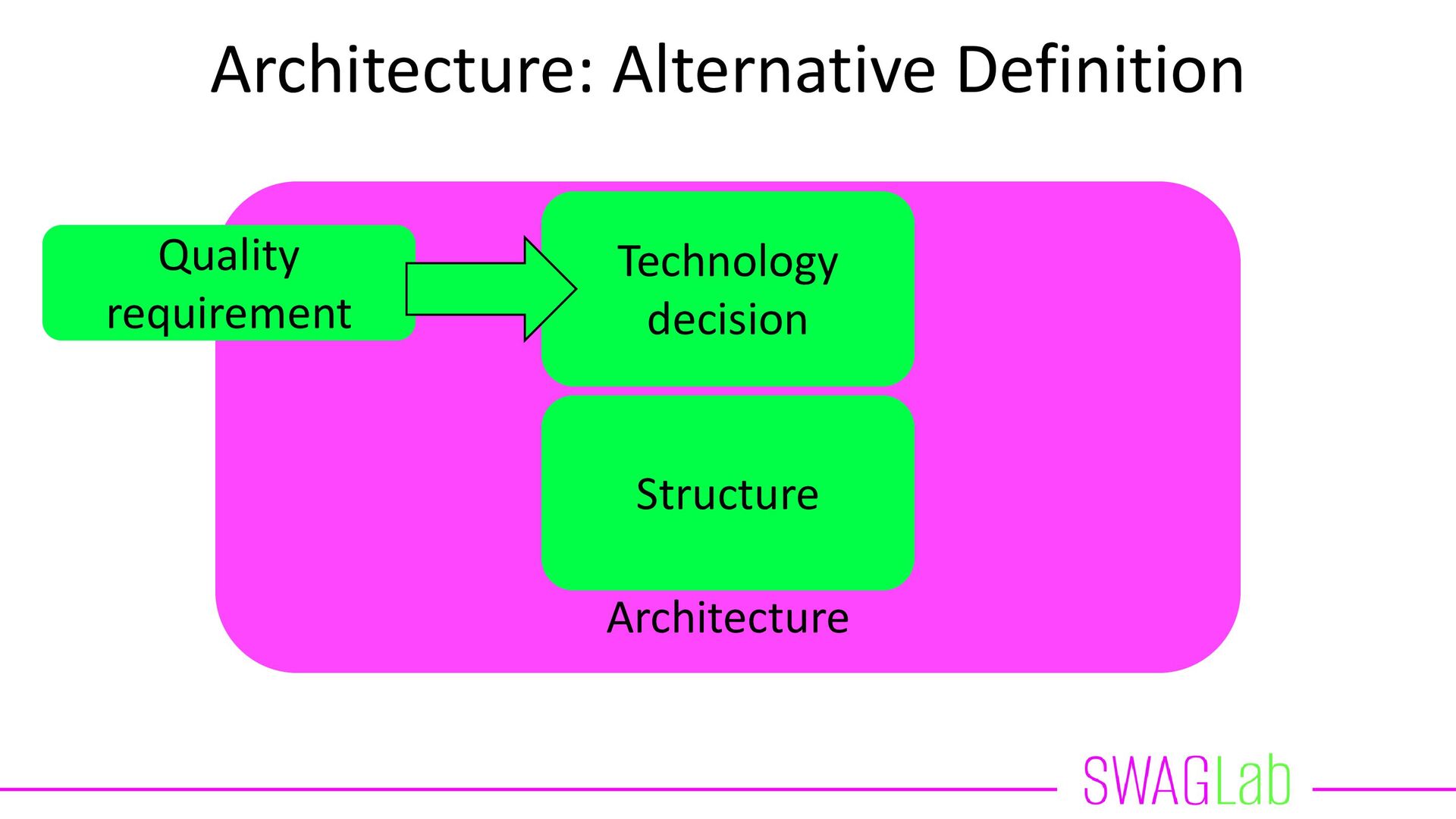 Architecture: Alternative Definition

Quality requirement

Technology decision

Structure

Architecture

SWAGLab